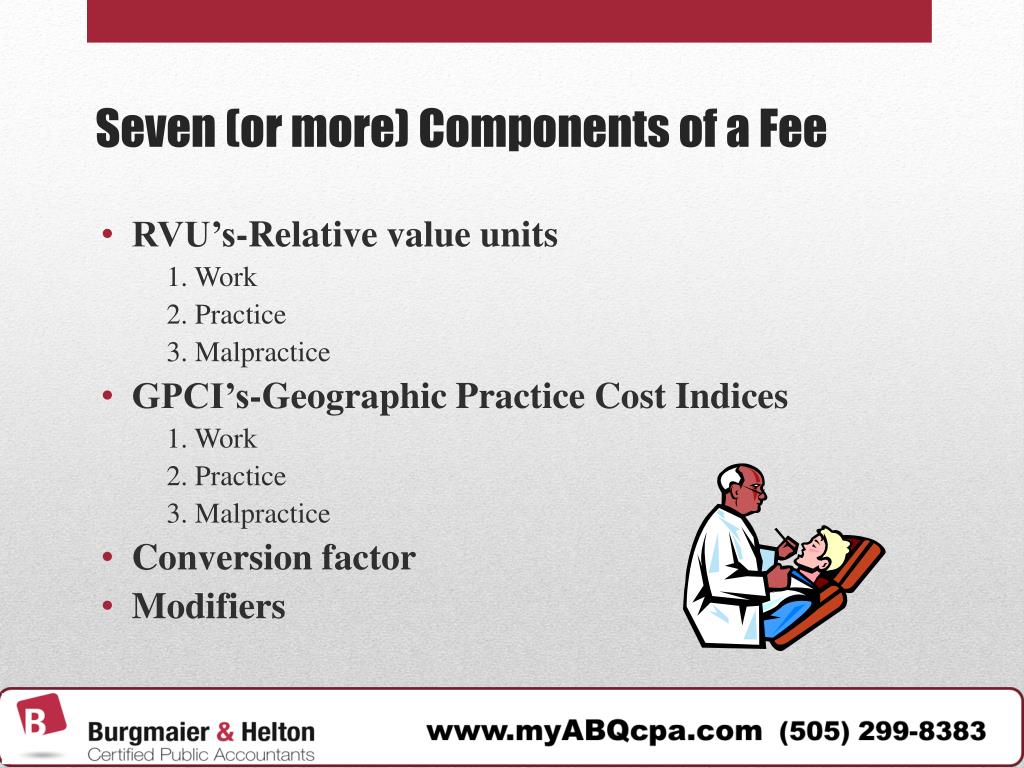 Seven (or more) Components of a Fee

• RVU's-Relative value units
1. Work
2. Practice
3. Malpractice
• GPCI's-Geographic Practice Cost Indices
1. Work
2. Practice
3. Malpractice
• Conversion factor
• Modifiers

B

Burgmaier & Helton
Certified Public Accountants

www.myABQcpa.com (505) 299-8383